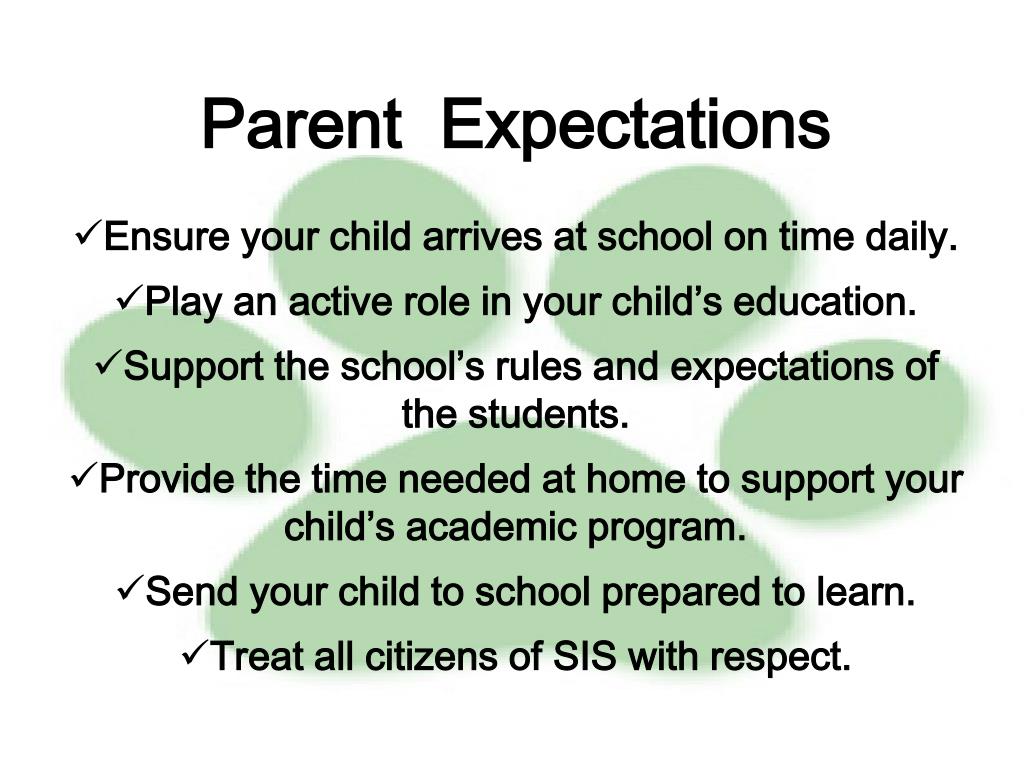 Parent Expectations

✓Ensure your child arrives at school on time daily.

✓Play an active role in your child’s education.

✓Support the school’s rules and expectations of the students.

✓Provide the time needed at home to support your child’s academic program.

✓Send your child to school prepared to learn.

✓Treat all citizens of SIS with respect.